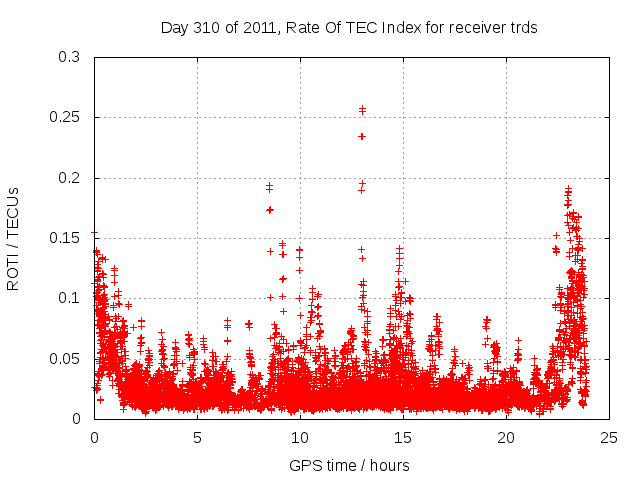 Day 310 of 2011, Rate Of TEC Index for receiver trds

ROTI / TECUs

0.3
0.25
0.2
0.15
0.1
0.05
0

0
5
10
15
20
25

GPS time / hours